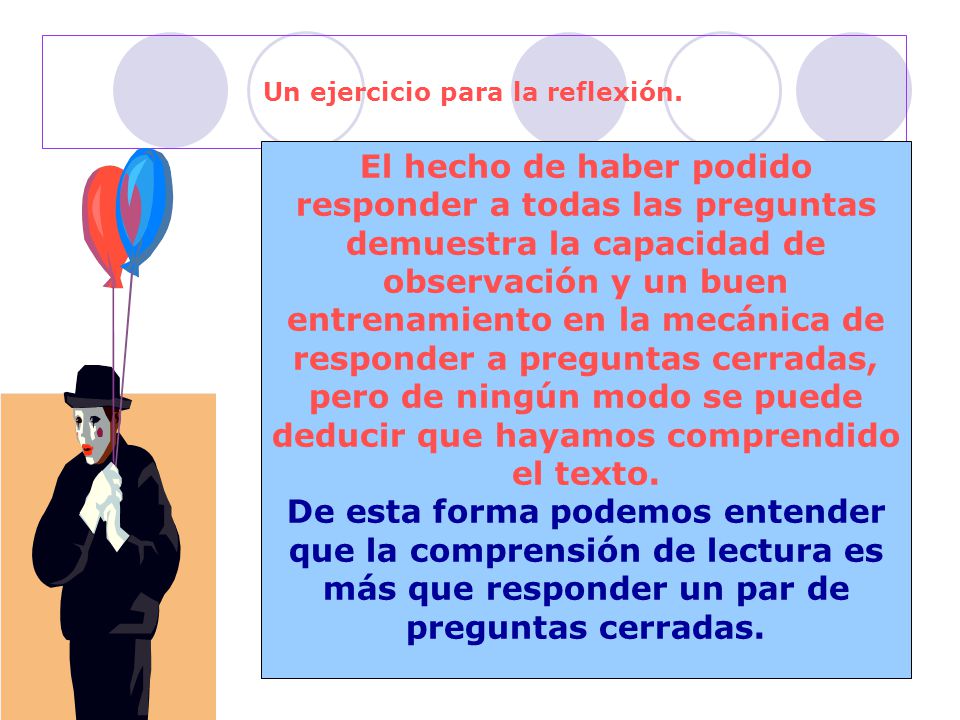 Un ejercicio para la reflexión.

El hecho de haber podido responder a todas las preguntas demuestra la capacidad de observación y un buen entrenamiento en la mecánica de responder a preguntas cerradas, pero de ningún modo se puede deducir que hayamos comprendido el texto.

De esta forma podemos entender que la comprensión de lectura es más que responder un par de preguntas cerradas.